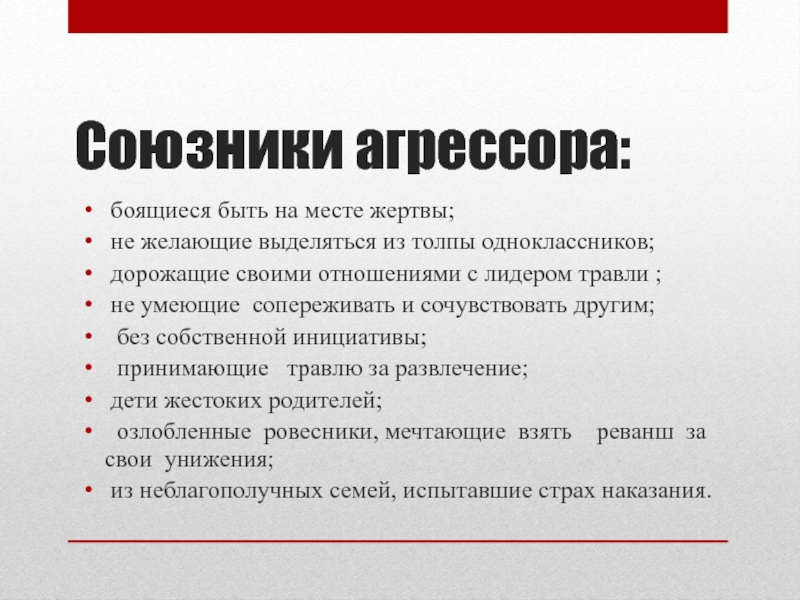 Союзники агрессора:

• боящиеся быть на месте жертвы;
• не желающие выделяться из толпы одноклассников;
• дорожащие своими отношениями с лидером травли ;
• не умеющие сопереживать и сочувствовать другим;
• без собственной инициативы;
• принимающие травлю за развлечение;
• дети жестоких родителей;
• озлобленные ровесники, мечтающие взять реванш за свои унижения;
• из неблагополучных семей, испытавшие страх наказания.